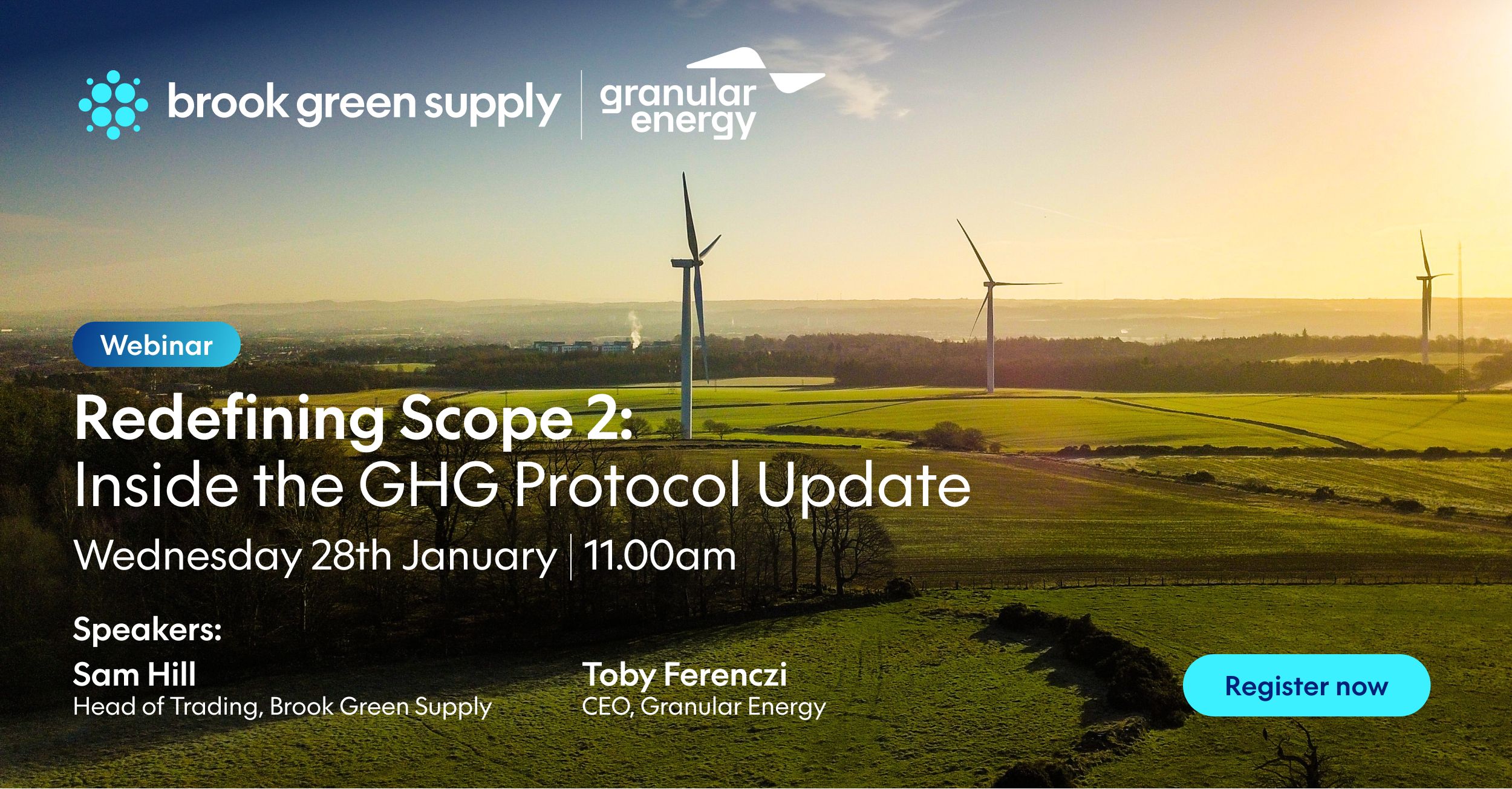 brook green supply | granular energy

Webinar

Redefining Scope 2:
Inside the GHG Protocol Update

Wednesday 28th January | 11.00am

Speakers:

Sam Hill
Head of Trading, Brook Green Supply

Toby Ferenczi
CEO, Granular Energy

Register now